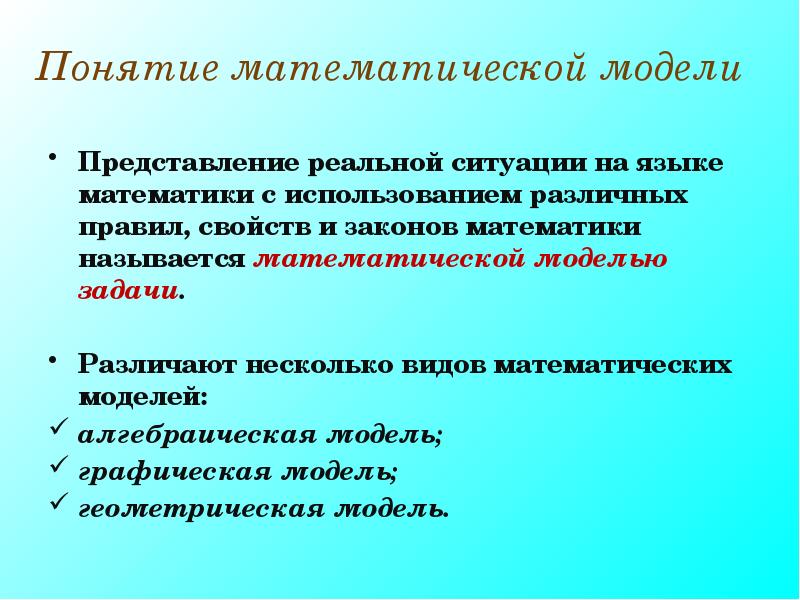 Понятие математической модели

• Представление реальной ситуации на языке математики с использованием различных правил, свойств и законов математики называется математической моделью задачи.

• Различают несколько видов математических моделей:
✓ алгебраическая модель;
✓ графическая модель;
✓ геометрическая модель.